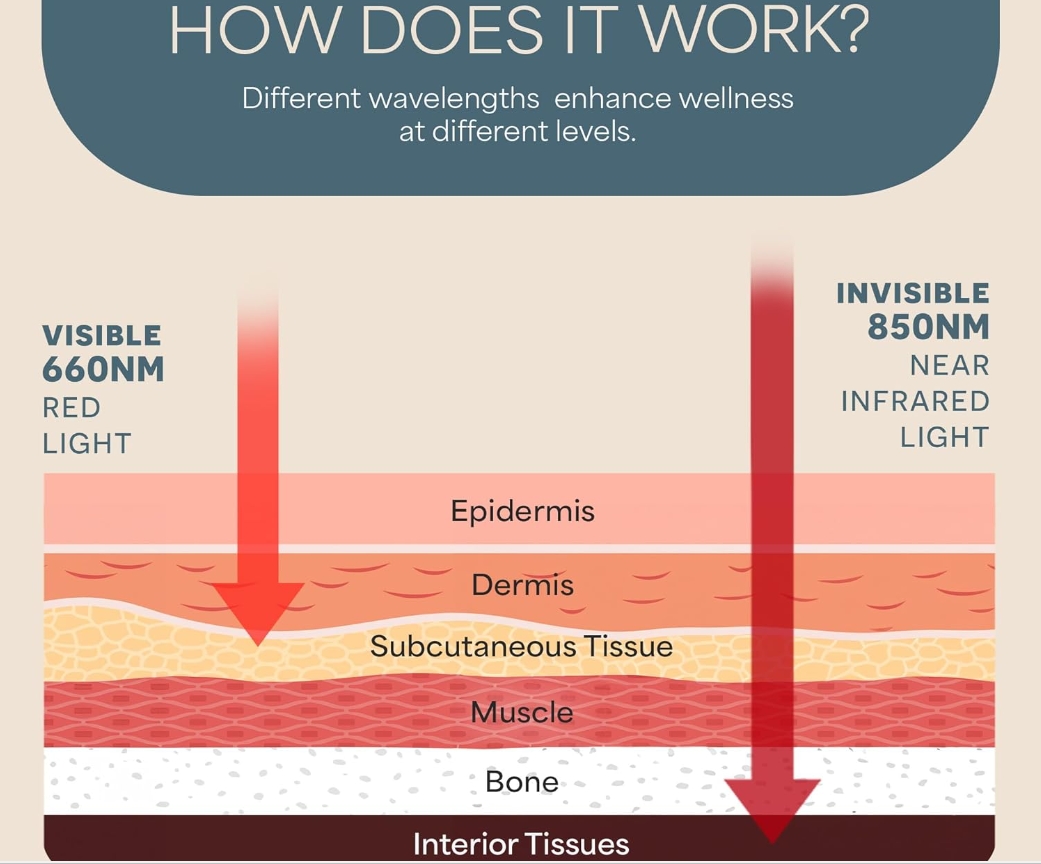 HOW DOES IT WORK?

Different wavelengths enhance wellness at different levels.

VISIBLE 660NM RED LIGHT

INVISIBLE 850NM NEAR INFRARED LIGHT

Epidermis

Dermis

Subcutaneous Tissue

Muscle

Bone

Interior Tissues